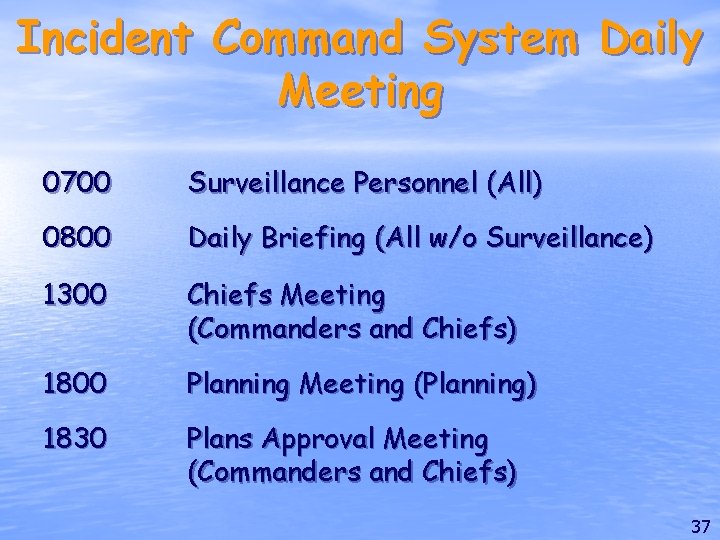 Incident Command System Daily Meeting

0700 Surveillance Personnel (All)

0800 Daily Briefing (All w/o Surveillance)

1300 Chiefs Meeting (Commanders and Chiefs)

1800 Planning Meeting (Planning)

1830 Plans Approval Meeting (Commanders and Chiefs)

37